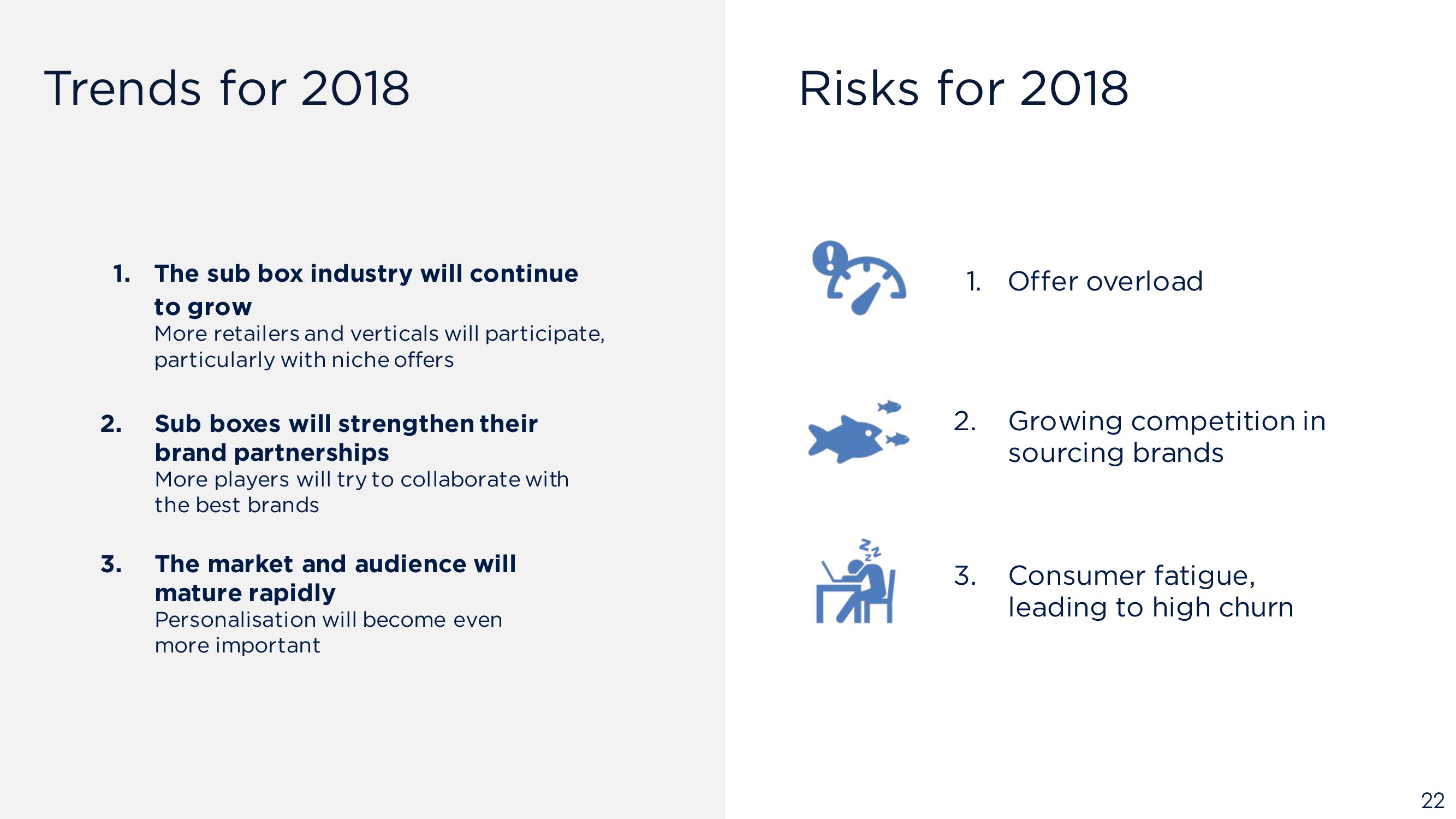 Trends for 2018

1. The sub box industry will continue to grow
More retailers and verticals will participate, particularly with niche offers

2. Sub boxes will strengthen their brand partnerships
More players will try to collaborate with the best brands

3. The market and audience will mature rapidly
Personalisation will become even more important

Risks for 2018

1. Offer overload

2. Growing competition in sourcing brands

3. Consumer fatigue, leading to high churn

22